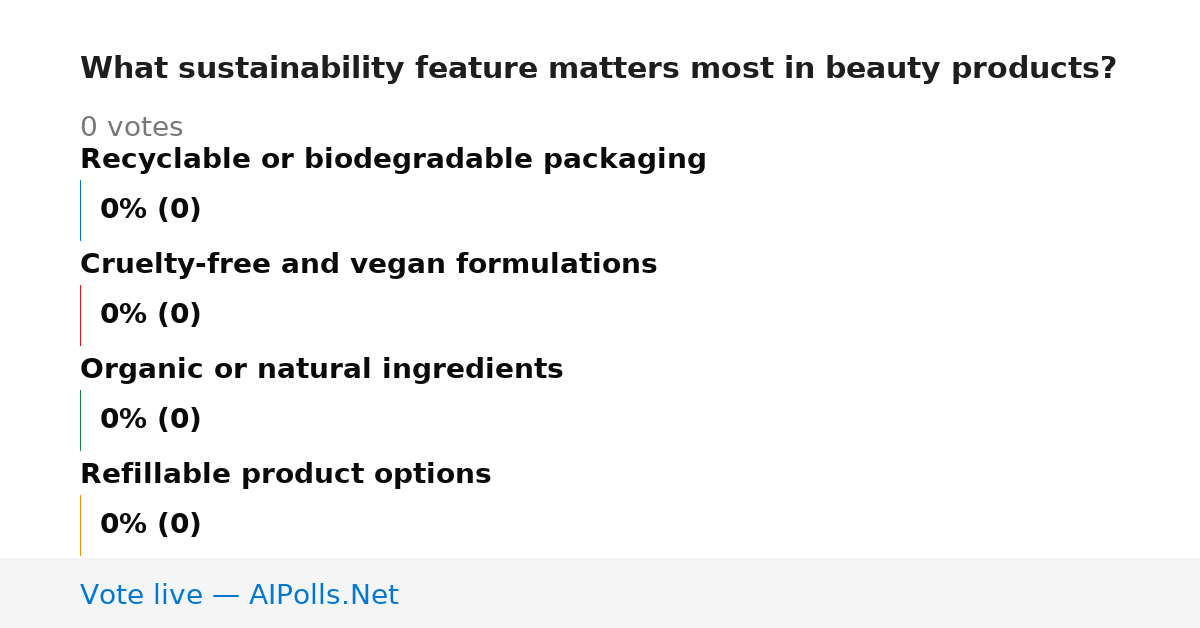 What sustainability feature matters most in beauty products?

0 votes

Recyclable or biodegradable packaging

0% (0)

Cruelty-free and vegan formulations

0% (0)

Organic or natural ingredients

0% (0)

Refillable product options

0% (0)

Vote live — AIPolls.Net